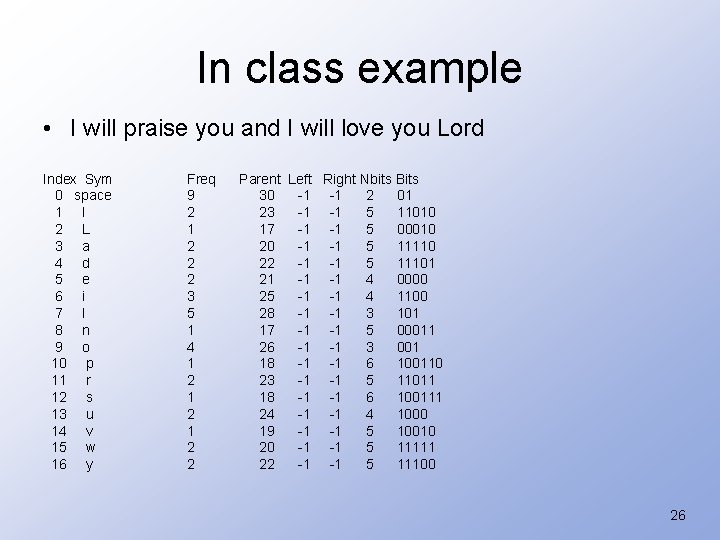 In class example

• I will praise you and I will love you Lord

| Index | Sym | Freq | Parent | Left | Right | Nbits | Bits |
|---|---|---|---|---|---|---|---|
| 0 | space | 9 | 30 | -1 | -1 | 2 | 01 |
| 1 | I | 2 | 23 | -1 | -1 | 5 | 11010 |
| 2 | L | 1 | 17 | -1 | -1 | 5 | 00010 |
| 3 | a | 2 | 20 | -1 | -1 | 5 | 11110 |
| 4 | d | 2 | 22 | -1 | -1 | 5 | 11101 |
| 5 | e | 2 | 21 | -1 | -1 | 4 | 0000 |
| 6 | i | 3 | 25 | -1 | -1 | 4 | 1100 |
| 7 | l | 5 | 28 | -1 | -1 | 3 | 101 |
| 8 | n | 1 | 17 | -1 | -1 | 5 | 00011 |
| 9 | o | 4 | 26 | -1 | -1 | 3 | 001 |
| 10 | p | 1 | 18 | -1 | -1 | 6 | 100110 |
| 11 | r | 2 | 23 | -1 | -1 | 5 | 11011 |
| 12 | s | 1 | 18 | -1 | -1 | 6 | 100111 |
| 13 | u | 2 | 24 | -1 | -1 | 4 | 1000 |
| 14 | v | 1 | 19 | -1 | -1 | 5 | 10010 |
| 15 | w | 2 | 20 | -1 | -1 | 5 | 11111 |
| 16 | y | 2 | 22 | -1 | -1 | 5 | 11100 |

26